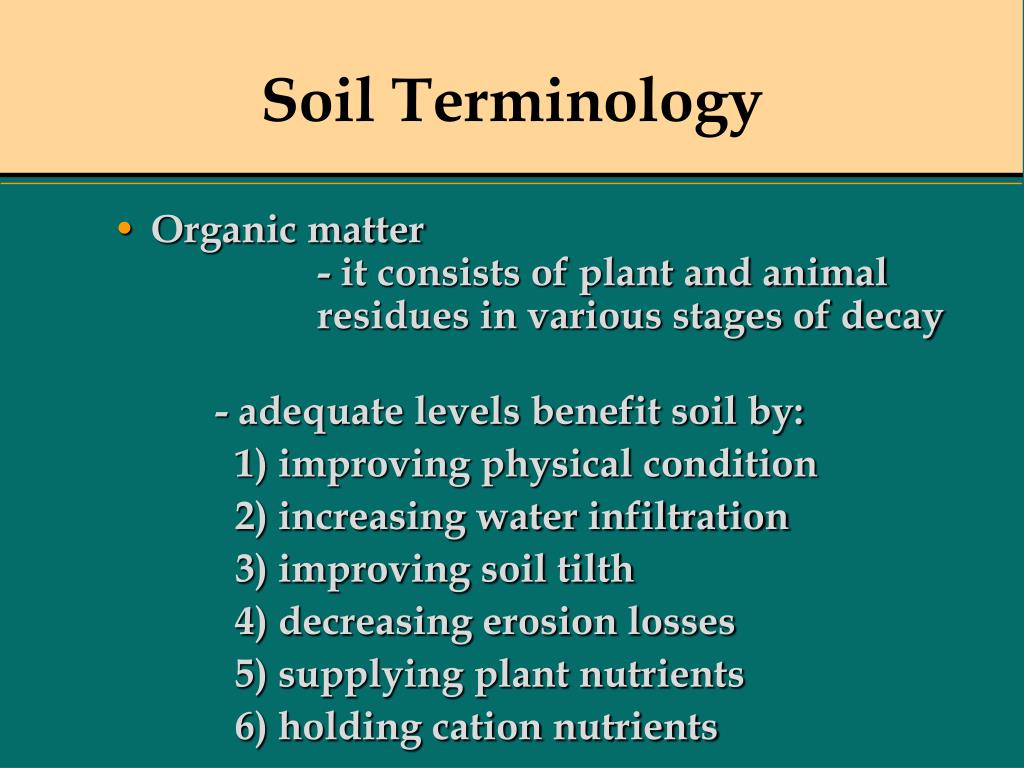 Soil Terminology

• Organic matter
- it consists of plant and animal residues in various stages of decay

- adequate levels benefit soil by:
1) improving physical condition
2) increasing water infiltration
3) improving soil tilth
4) decreasing erosion losses
5) supplying plant nutrients
6) holding cation nutrients